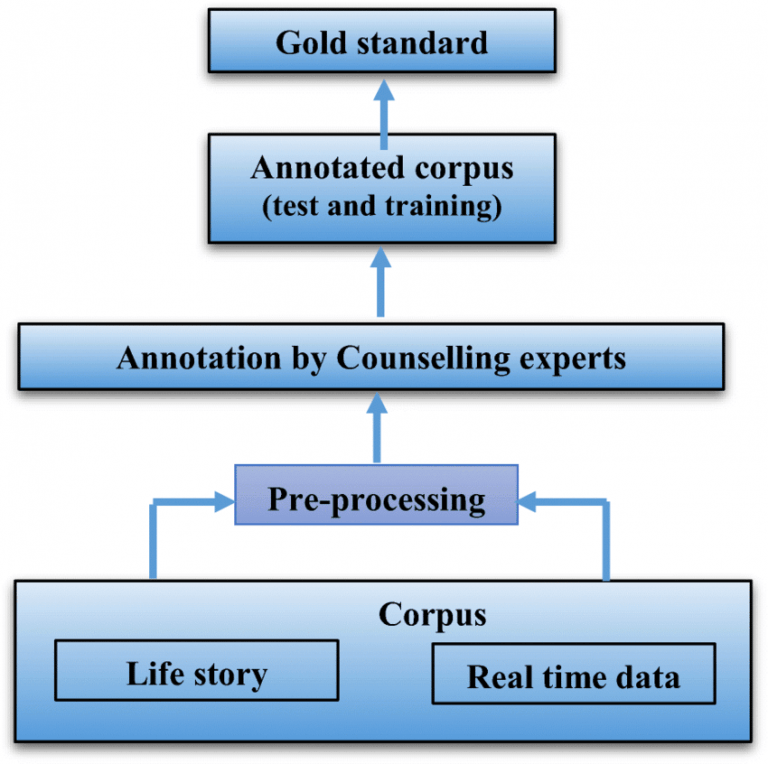 Gold standard

Annotated corpus
(test and training)

Annotation by Counselling experts

Pre-processing

Corpus

Life story

Real time data